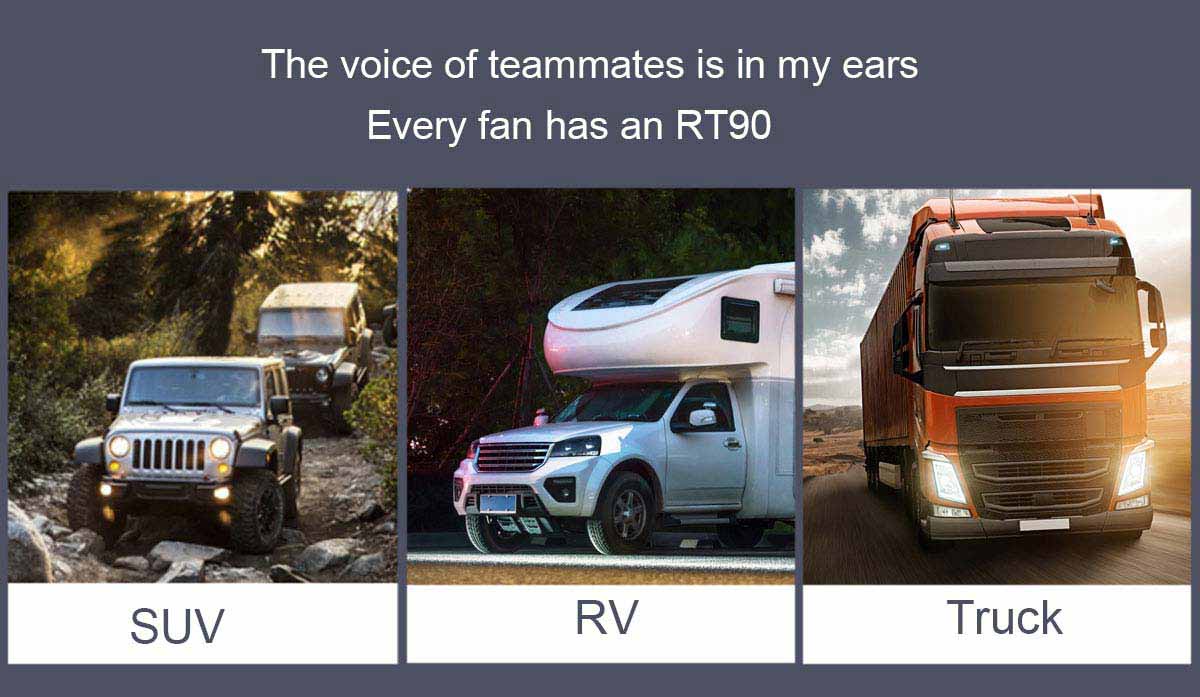 The voice of teammates is in my ears
Every fan has an RT90

SUV

RV

Truck